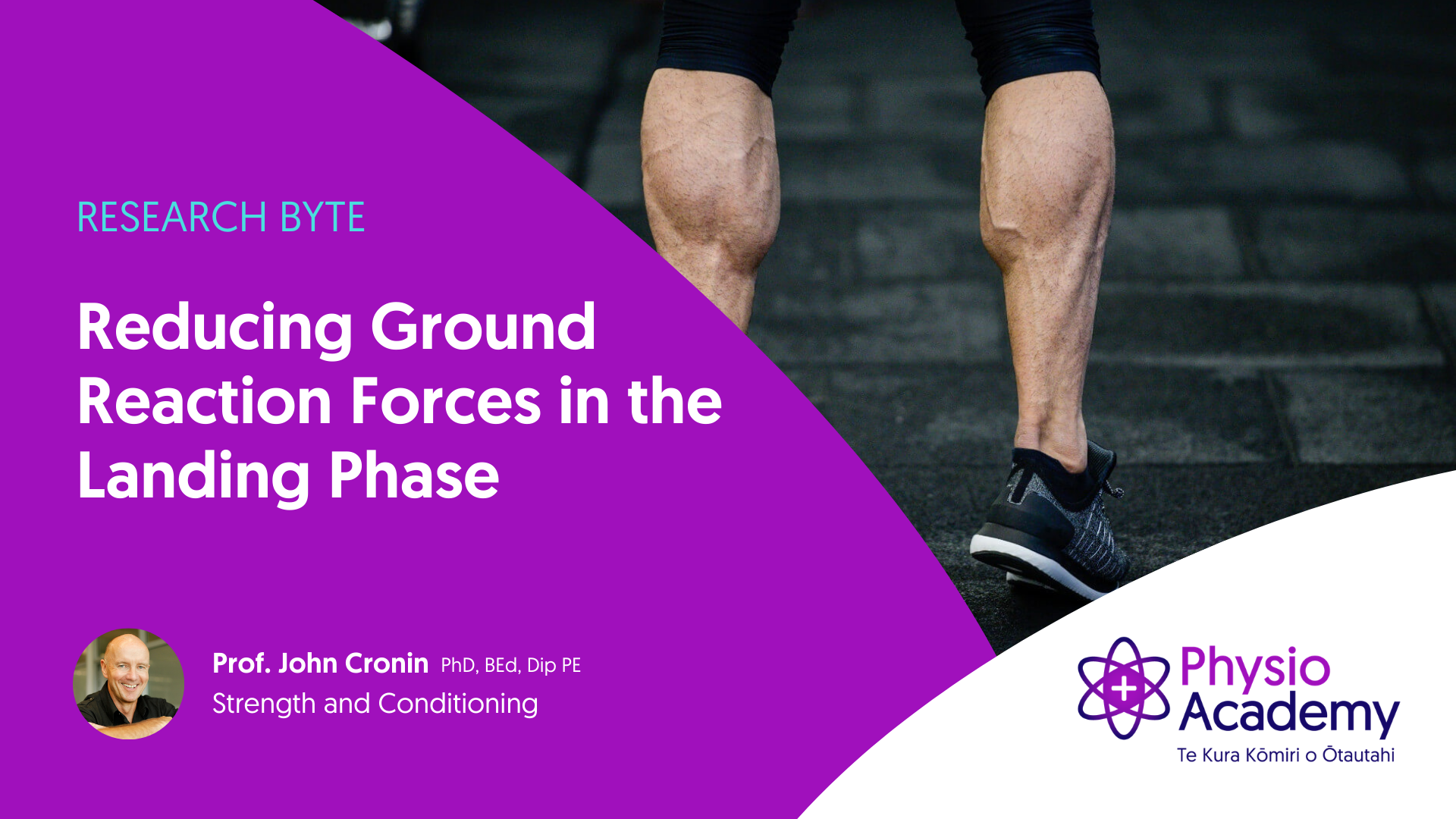 RESEARCH BYTE

Reducing Ground Reaction Forces in the Landing Phase

Prof. John Cronin PhD, BEd, Dip PE
Strength and Conditioning

Physio Academy
Te Kura Kōmiri o Ōtautahi